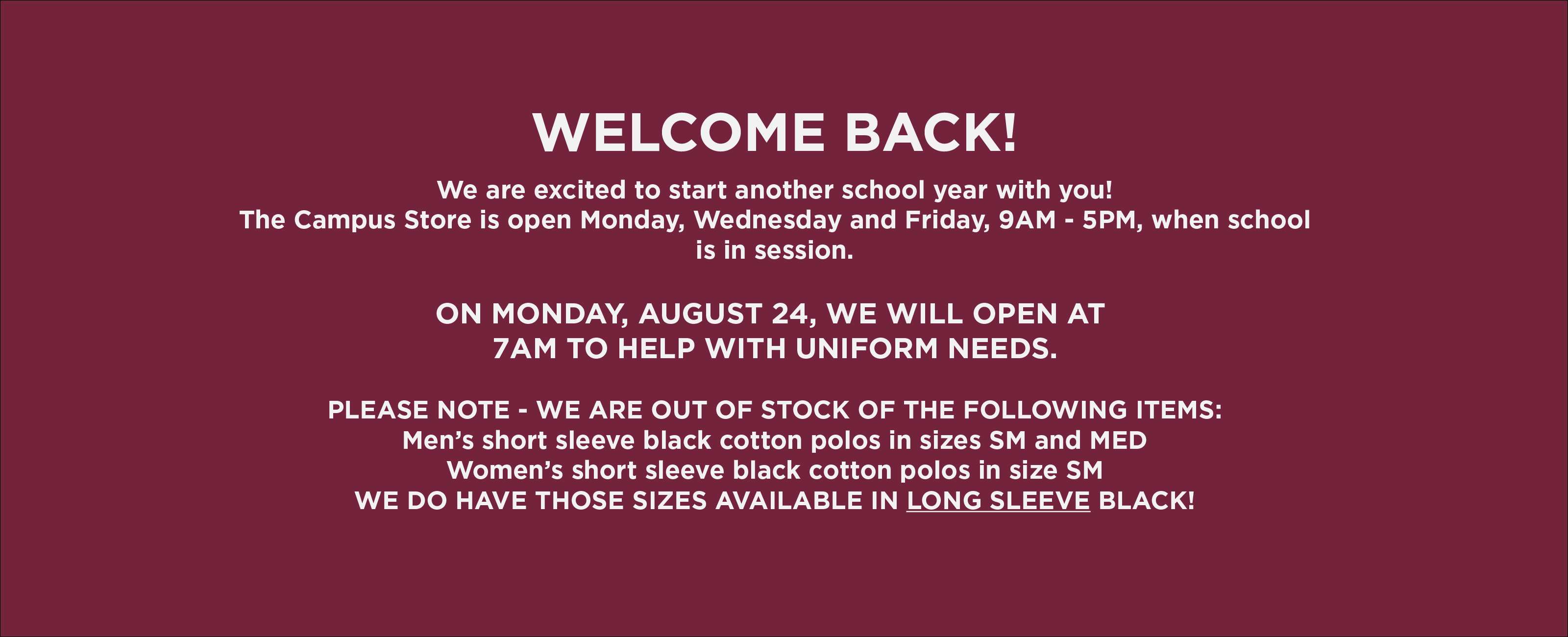 WELCOME BACK!

We are excited to start another school year with you!
The Campus Store is open Monday, Wednesday and Friday, 9AM - 5PM, when school is in session.

ON MONDAY, AUGUST 24, WE WILL OPEN AT 7AM TO HELP WITH UNIFORM NEEDS.

PLEASE NOTE - WE ARE OUT OF STOCK OF THE FOLLOWING ITEMS:
Men’s short sleeve black cotton polos in sizes SM and MED
Women’s short sleeve black cotton polos in size SM
WE DO HAVE THOSE SIZES AVAILABLE IN LONG SLEEVE BLACK!